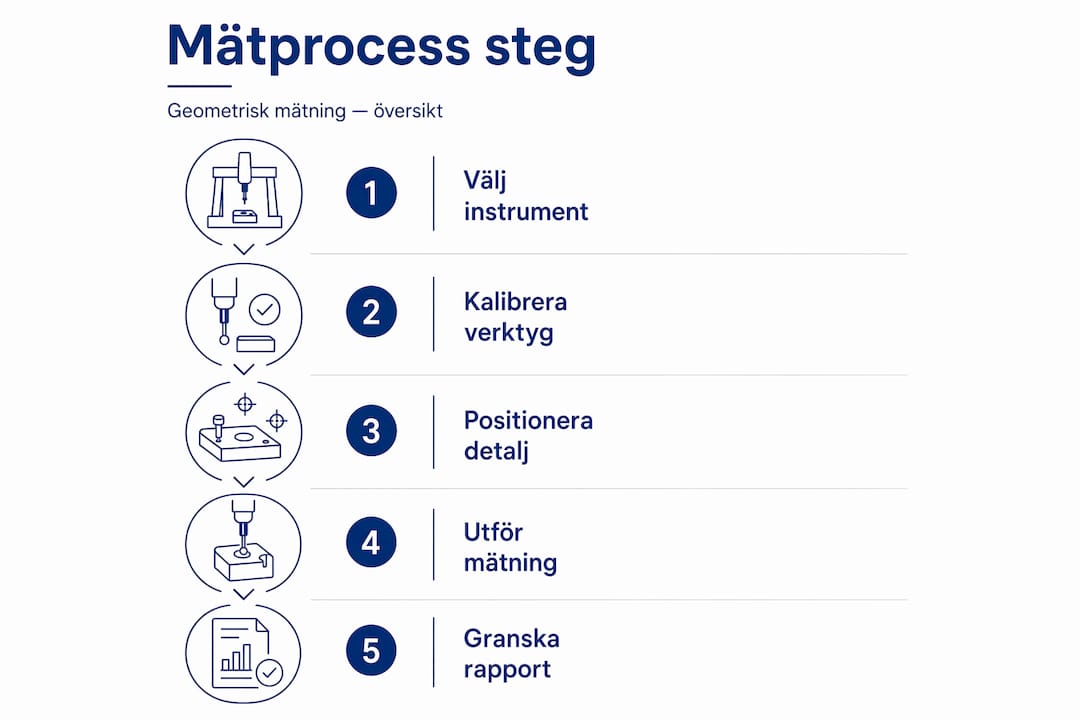 Mätprocess steg

Geometrisk mätning — översikt

1 Välj instrument

2 Kalibrera verktyg

3 Positionera detalj

4 Utför mätning

5 Granska rapport